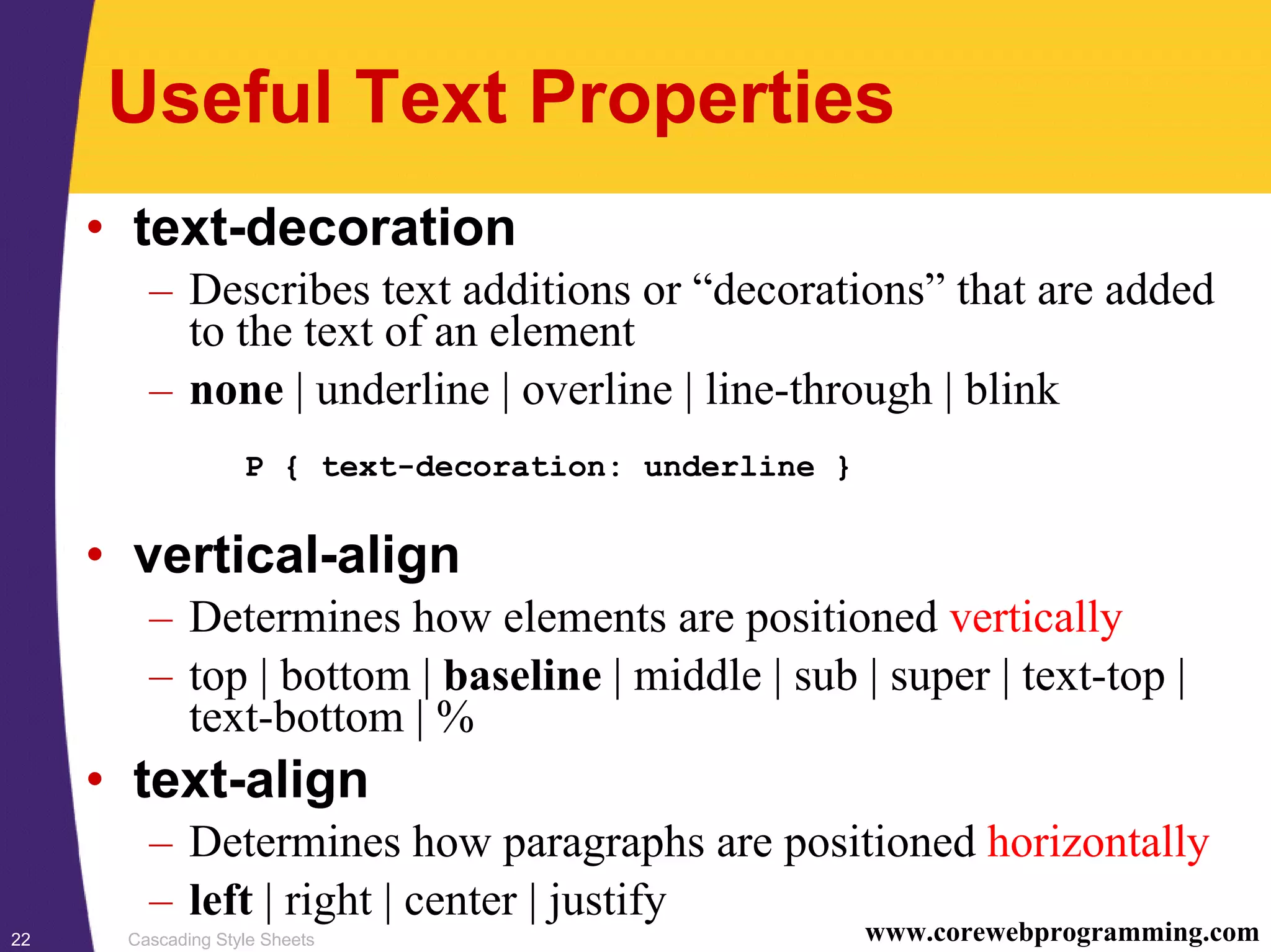 Useful Text Properties

• text-decoration

– Describes text additions or “decorations” that are added to the text of an element

– none | underline | overline | line-through | blink

P { text-decoration: underline }

• vertical-align

– Determines how elements are positioned vertically

– top | bottom | baseline | middle | sub | super | text-top | text-bottom | %

• text-align

– Determines how paragraphs are positioned horizontally

– left | right | center | justify

22 Cascading Style Sheets www.corewebprogramming.com